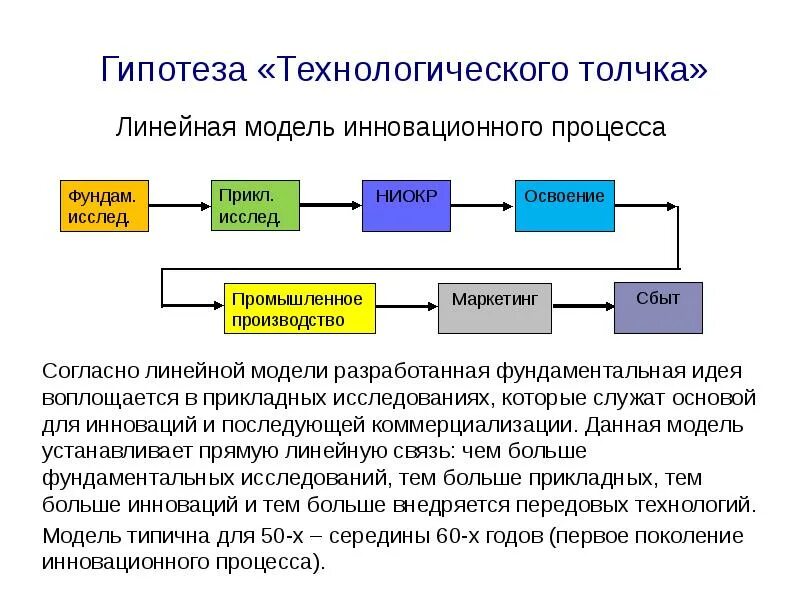 Гипотеза «Технологического толчка»

Линейная модель инновационного процесса

Фундам. исслед.

Прикл. исслед.

НИОКР

Освоение

Промышленное производство

Маркетинг

Сбыт

Согласно линейной модели разработанная фундаментальная идея воплощается в прикладных исследованиях, которые служат основой для инноваций и последующей коммерциализации. Данная модель устанавливает прямую линейную связь: чем больше фундаментальных исследований, тем больше прикладных, тем больше инноваций и тем больше внедряется передовых технологий.

Модель типична для 50-х – середины 60-х годов (первое поколение инновационного процесса).